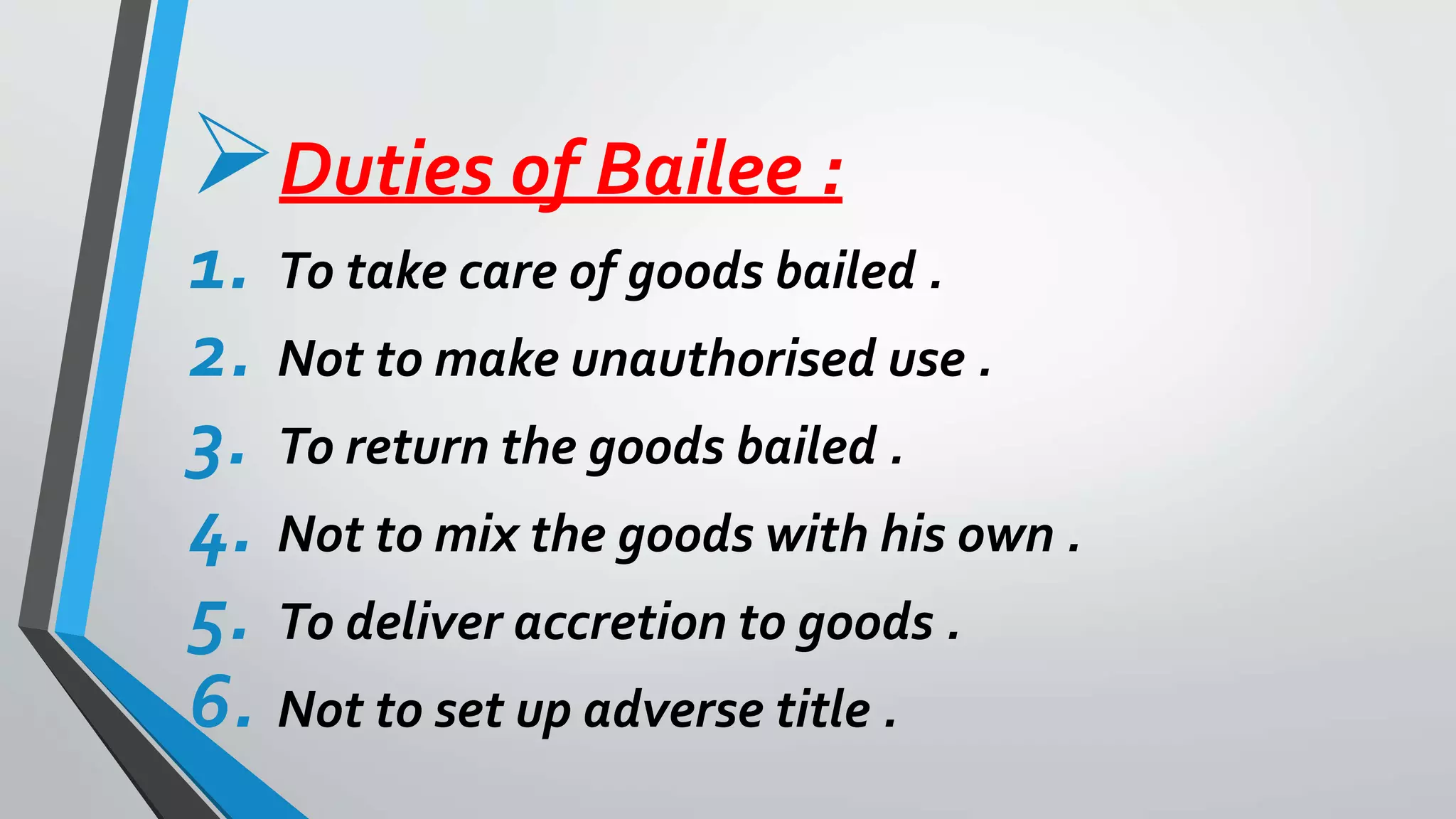 Duties of Bailee :

1. To take care of goods bailed .
2. Not to make unauthorised use .
3. To return the goods bailed .
4. Not to mix the goods with his own .
5. To deliver accretion to goods .
6. Not to set up adverse title .